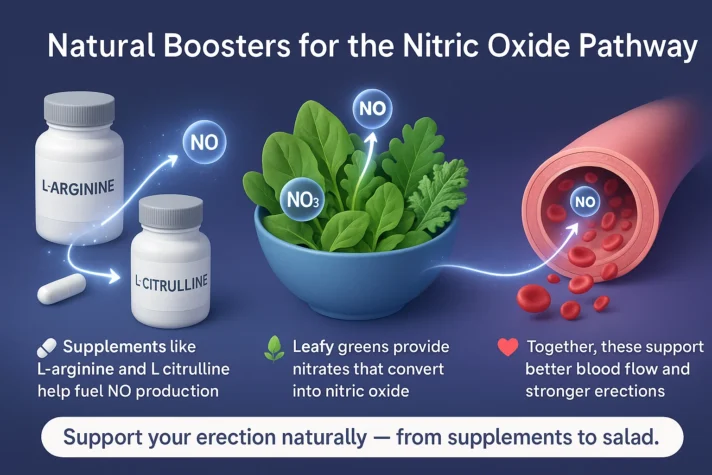 Natural Boosters for the Nitric Oxide Pathway

L-ARGININE

NO

L-CITRULLINE

NO

$NO_3$

NO

Supplements like L-arginine and L citrulline help fuel NO production

Leafy greens provide nitrates that convert into nitric oxide

Together, these support better blood flow and stronger erections

Support your erection naturally — from supplements to salad.